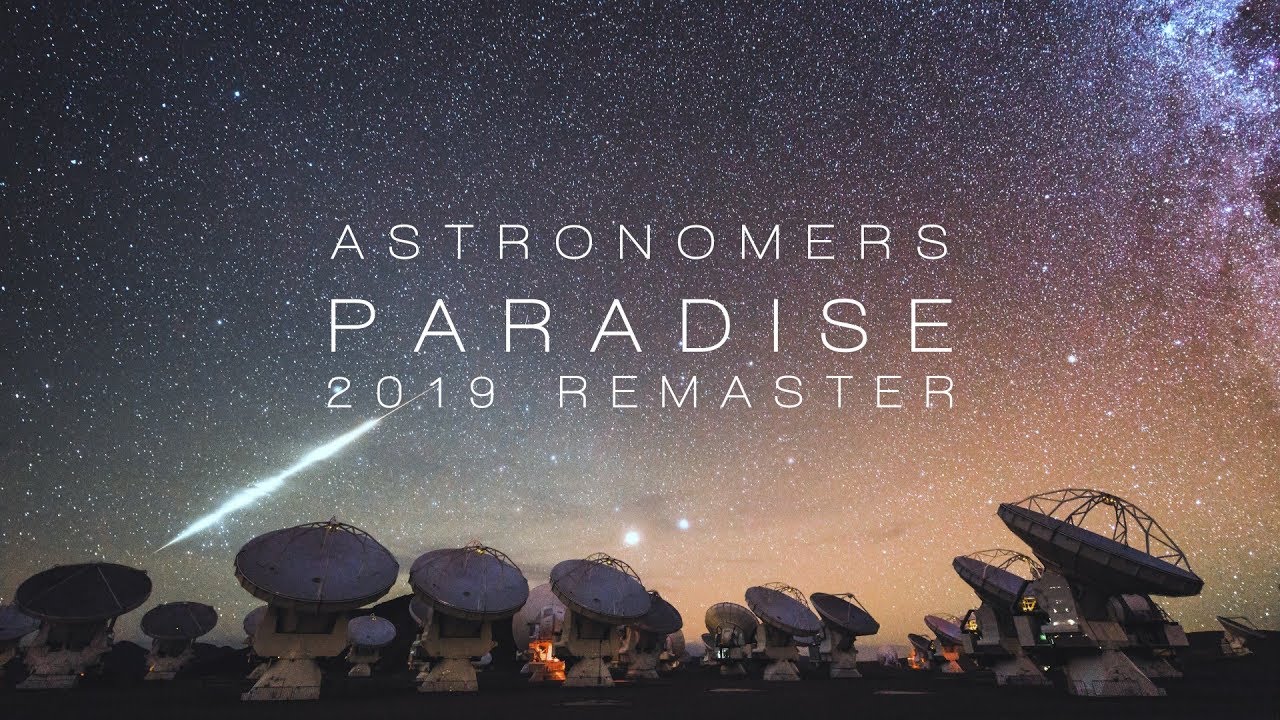 ASTRONOMERS
PARADISE
2019 REMASTER